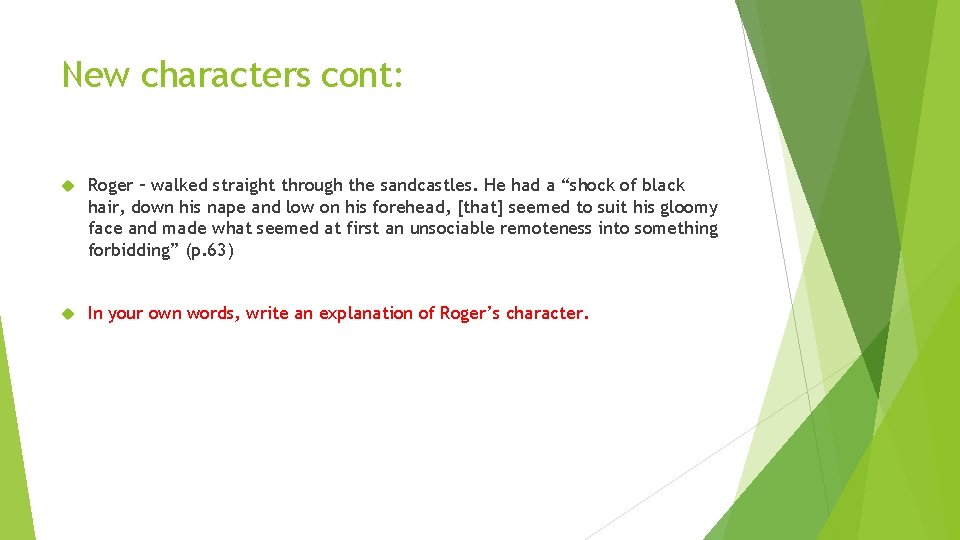 New characters cont:

Roger – walked straight through the sandcastles. He had a “shock of black hair, down his nape and low on his forehead, [that] seemed to suit his gloomy face and made what seemed at first an unsociable remoteness into something forbidding” (p.63)

In your own words, write an explanation of Roger’s character.